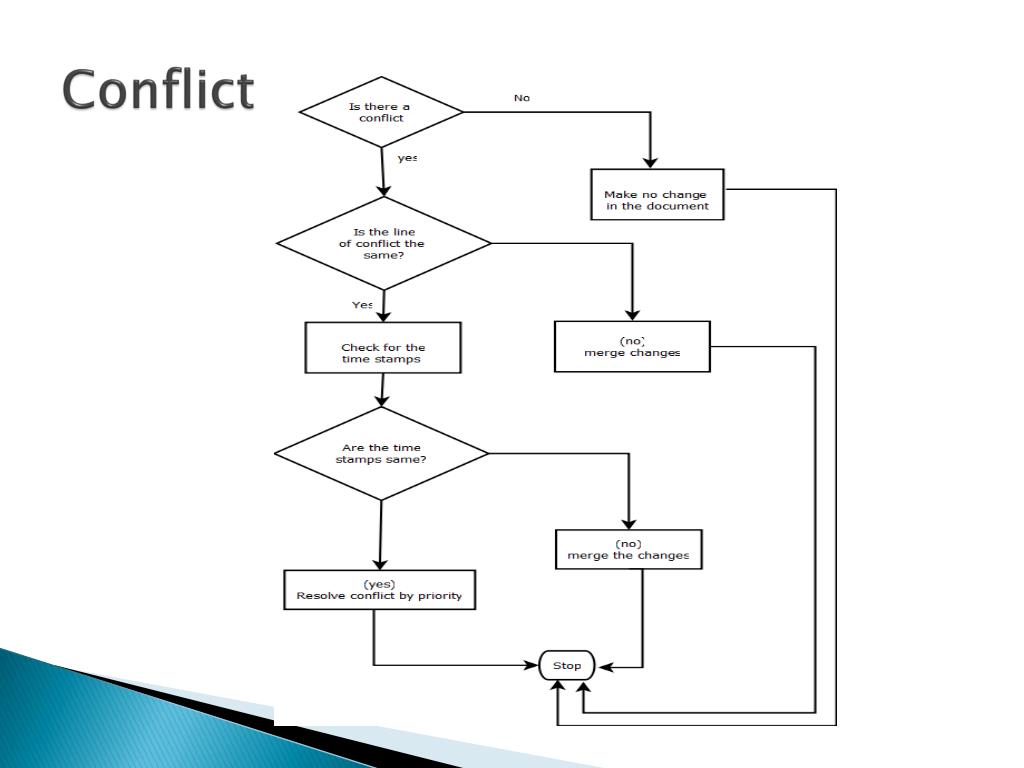 Conflict

Is there a conflict

No

yes

Make no change in the document

Is the line of conflict the same?

Yes

Check for the time stamps

(no) merge changes

Are the time stamps same?

(no) merge the changes

(yes) Resolve conflict by priority

Stop